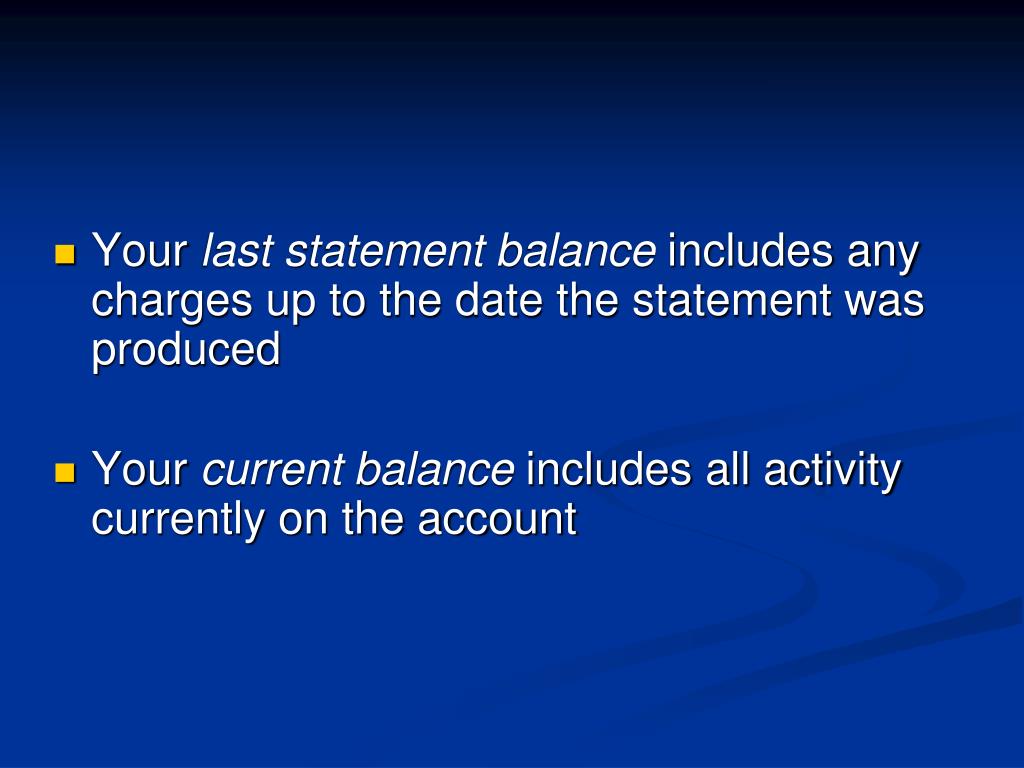 Your last statement balance includes any charges up to the date the statement was produced

Your current balance includes all activity currently on the account